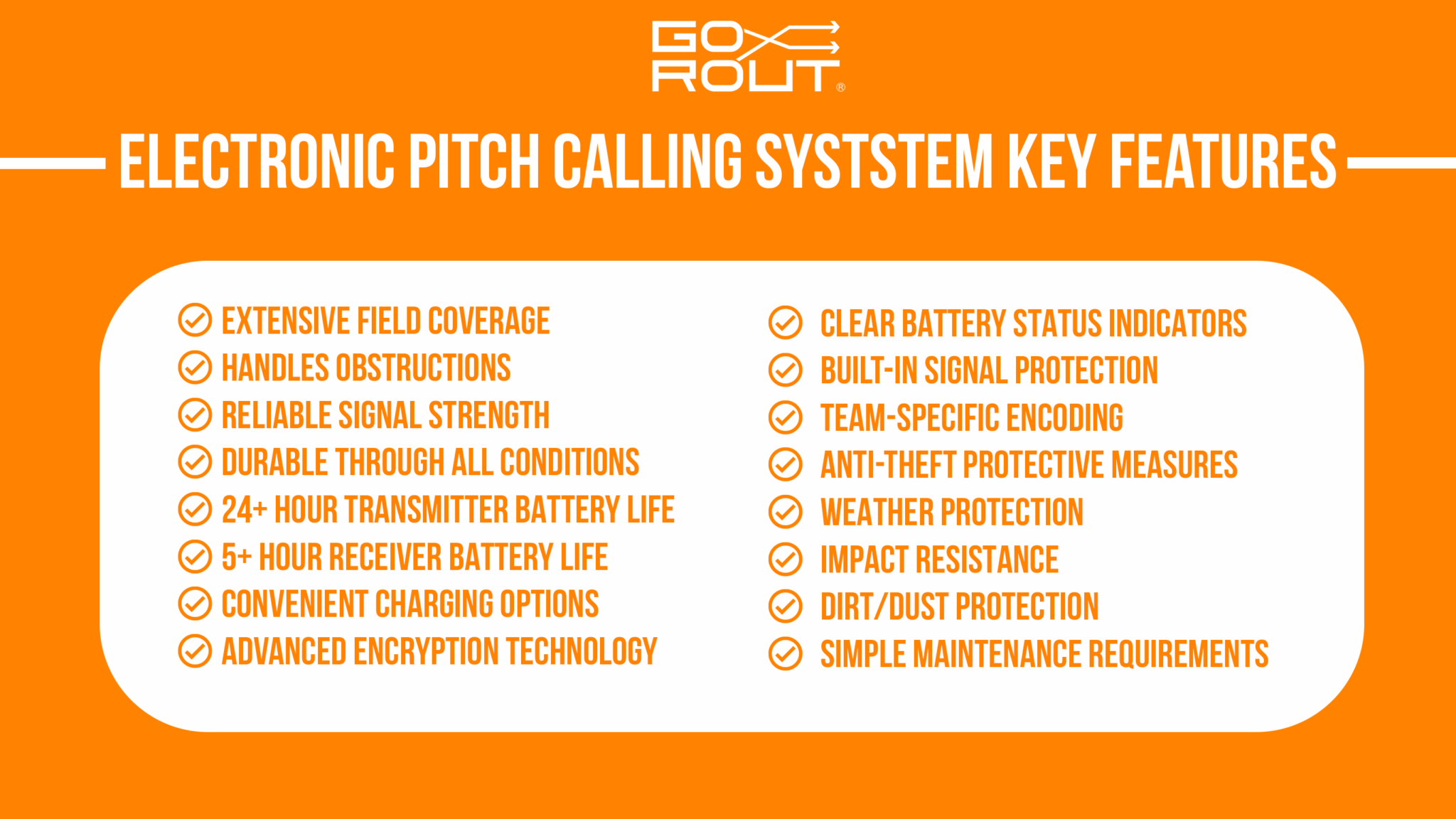 GO ROUT®

ELECTRONIC PITCH CALLING SYSTSTEM KEY FEATURES

EXTENSIVE FIELD COVERAGE
HANDLES OBSTRUCTIONS
RELIABLE SIGNAL STRENGTH
DURABLE THROUGH ALL CONDITIONS
24+ HOUR TRANSMITTER BATTERY LIFE
5+ HOUR RECEIVER BATTERY LIFE
CONVENIENT CHARGING OPTIONS
ADVANCED ENCRYPTION TECHNOLOGY

CLEAR BATTERY STATUS INDICATORS
BUILT-IN SIGNAL PROTECTION
TEAM-SPECIFIC ENCODING
ANTI-THEFT PROTECTIVE MEASURES
WEATHER PROTECTION
IMPACT RESISTANCE
DIRT/DUST PROTECTION
SIMPLE MAINTENANCE REQUIREMENTS